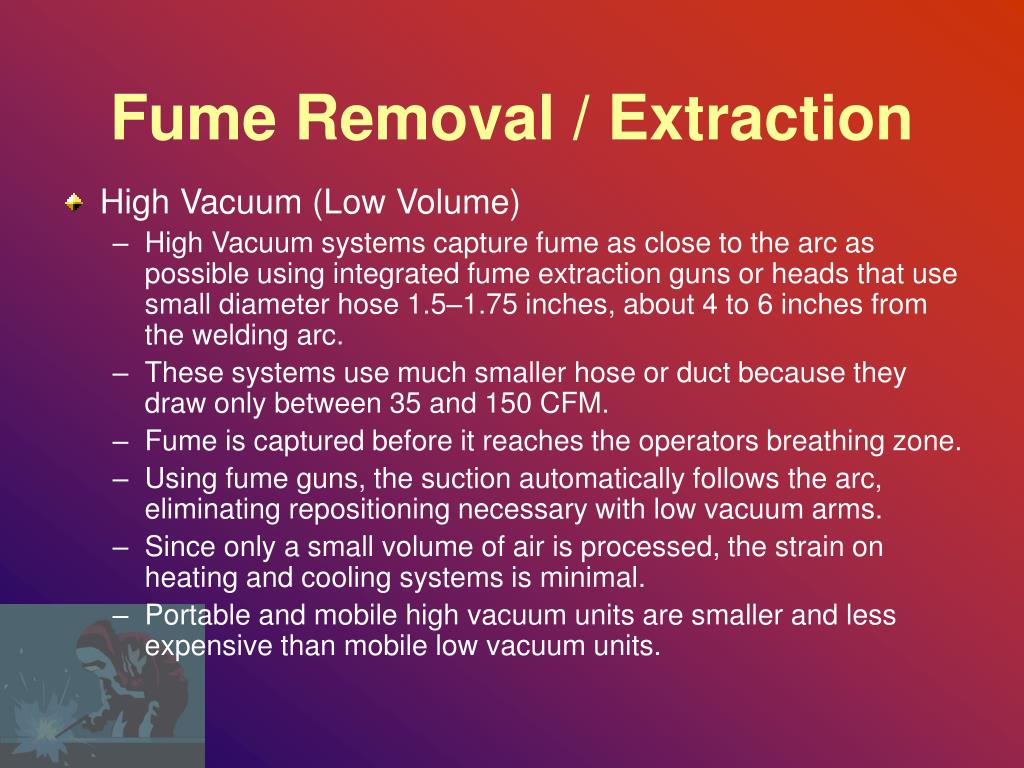 Fume Removal / Extraction

High Vacuum (Low Volume)

– High Vacuum systems capture fume as close to the arc as possible using integrated fume extraction guns or heads that use small diameter hose 1.5–1.75 inches, about 4 to 6 inches from the welding arc.
– These systems use much smaller hose or duct because they draw only between 35 and 150 CFM.
– Fume is captured before it reaches the operators breathing zone.
– Using fume guns, the suction automatically follows the arc, eliminating repositioning necessary with low vacuum arms.
– Since only a small volume of air is processed, the strain on heating and cooling systems is minimal.
– Portable and mobile high vacuum units are smaller and less expensive than mobile low vacuum units.